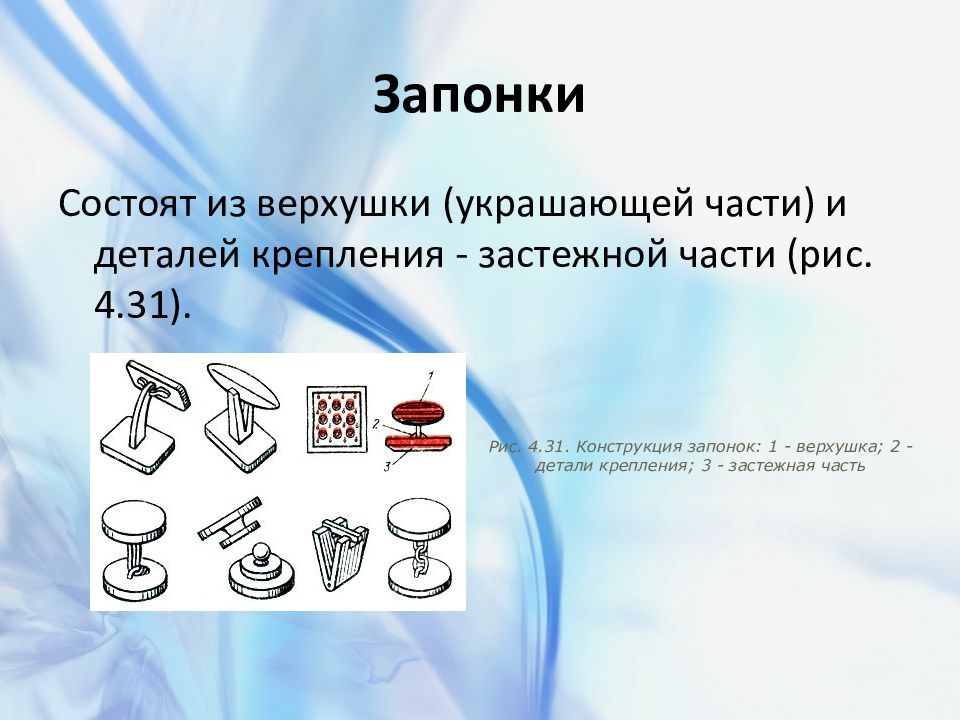 Запонки

Состоят из верхушки (украшающей части) и деталей крепления - застежной части (рис. 4.31).

1
2
3

Рис. 4.31. Конструкция запонок: 1 - верхушка; 2 - детали крепления; 3 - застежная часть